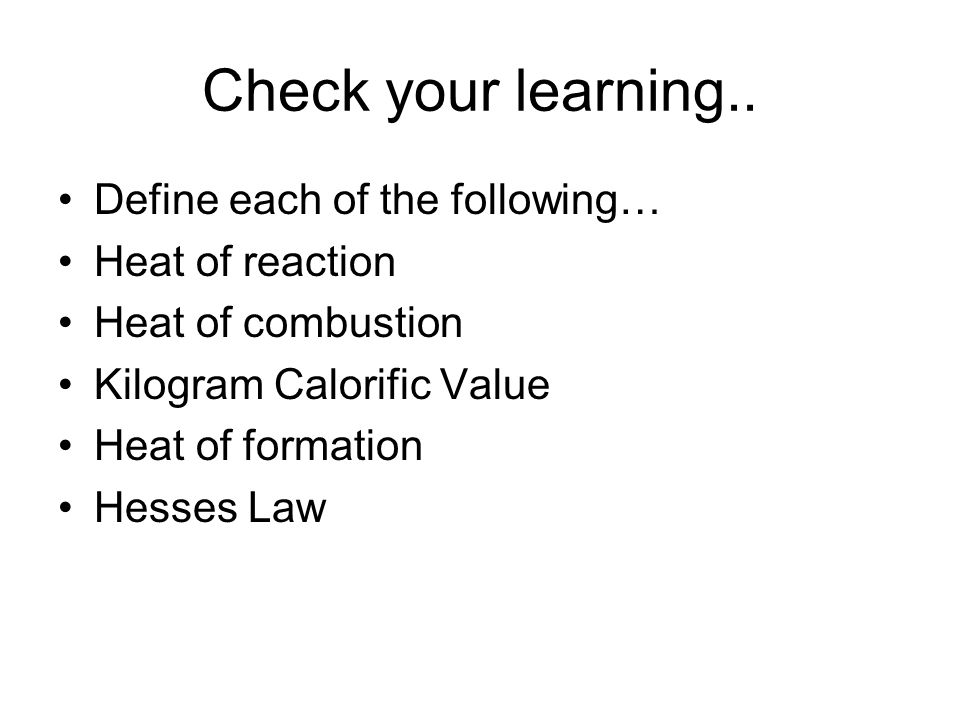 Check your learning..

• Define each of the following…
• Heat of reaction
• Heat of combustion
• Kilogram Calorific Value
• Heat of formation
• Hesses Law